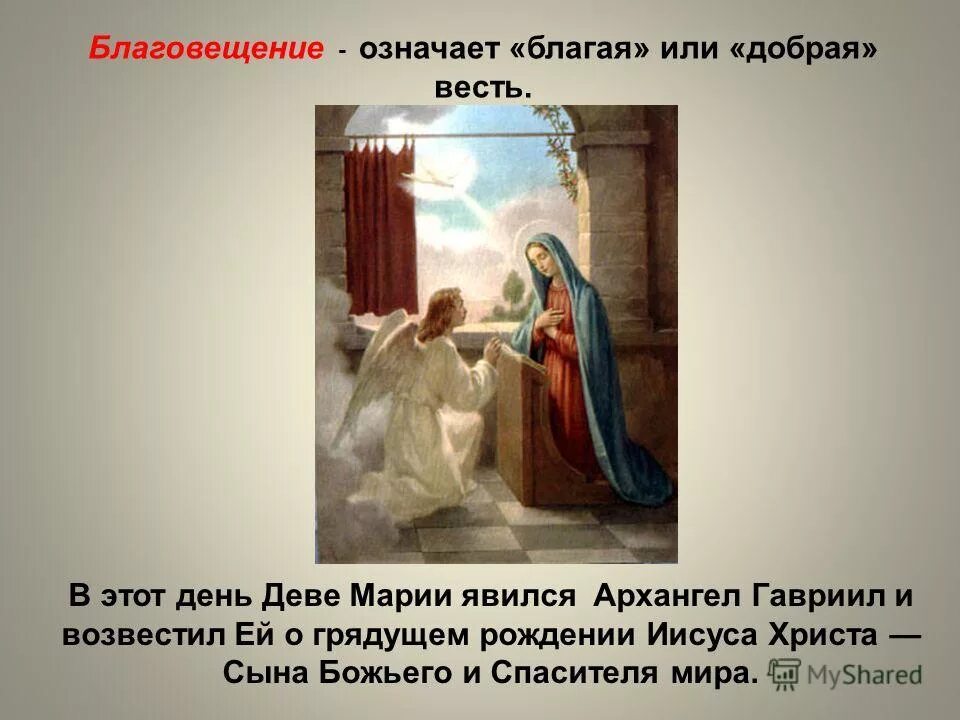 Благовещение - означает «благая» или «добрая» весть.

В этот день Деве Марии явился Архангел Гавриил и возвестил Ей о грядущем рождении Иисуса Христа — Сына Божьего и Спасителя мира.

MyShared